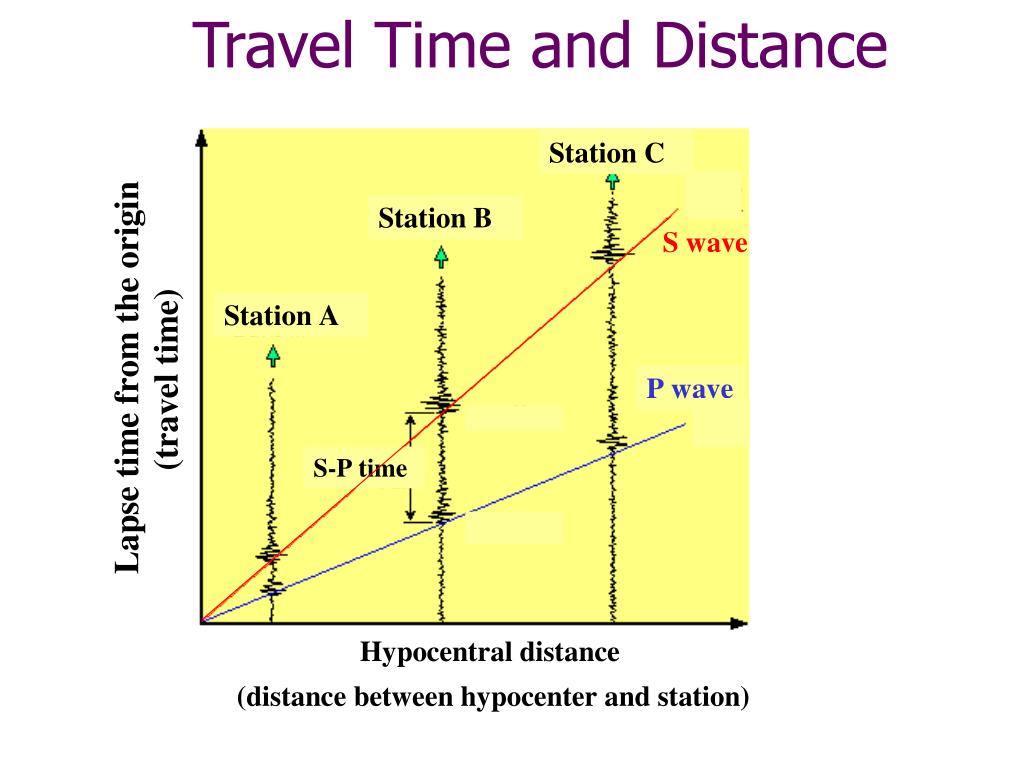 Travel Time and Distance

Lapse time from the origin (travel time)

Station C

Station B

S wave

Station A

P wave

S-P time

Hypocentral distance

(distance between hypocenter and station)